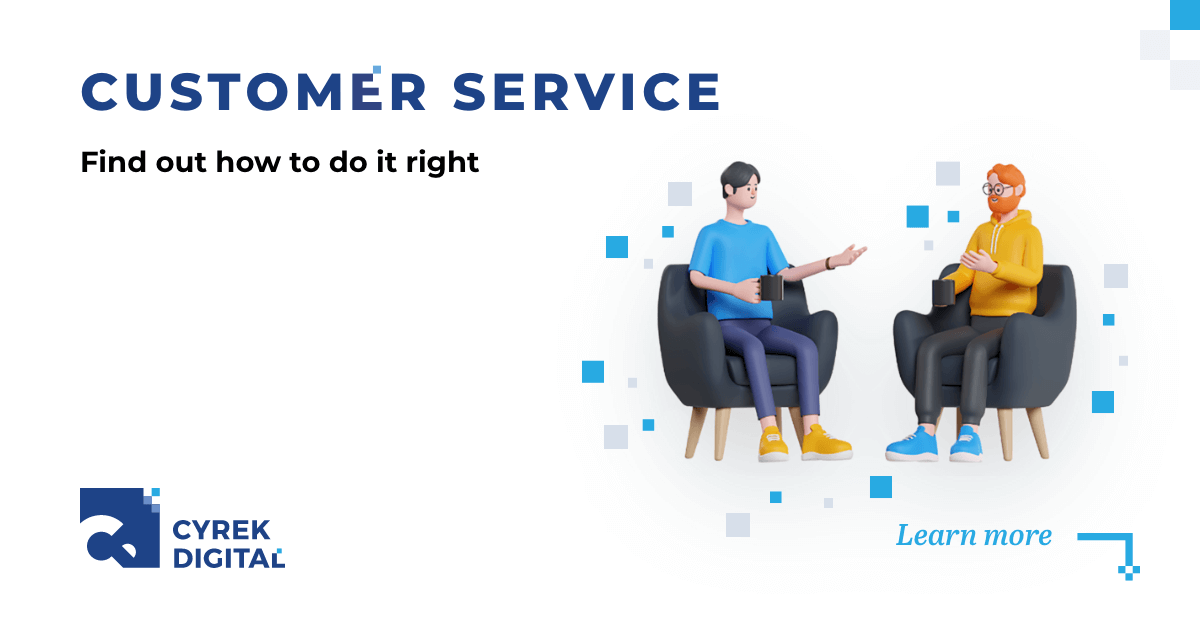 CUSTOMER SERVICE

Find out how to do it right

CYREK DIGITAL

Learn more